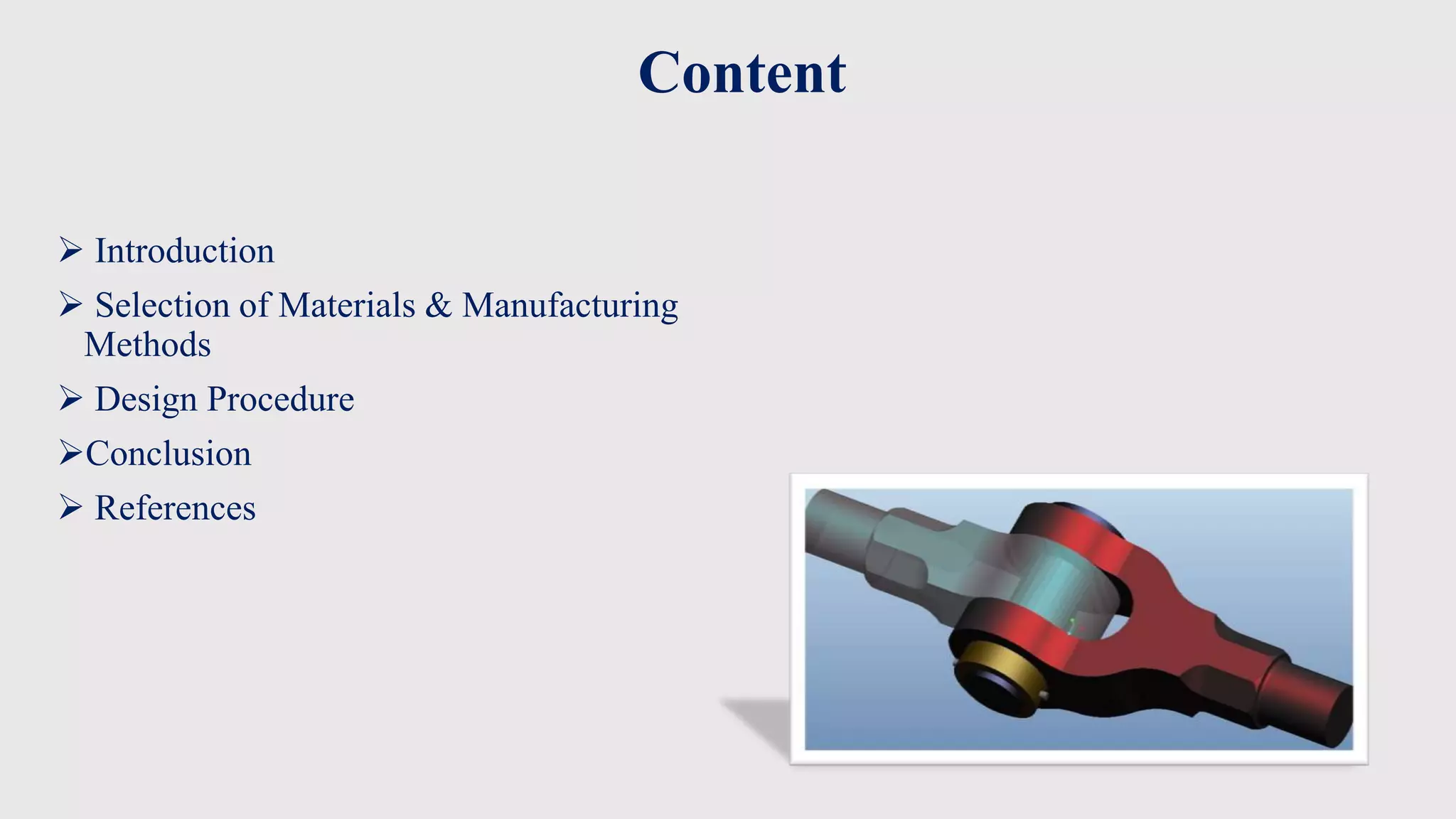 Content

➢ Introduction
➢ Selection of Materials & Manufacturing Methods
➢ Design Procedure
➢Conclusion
➢ References